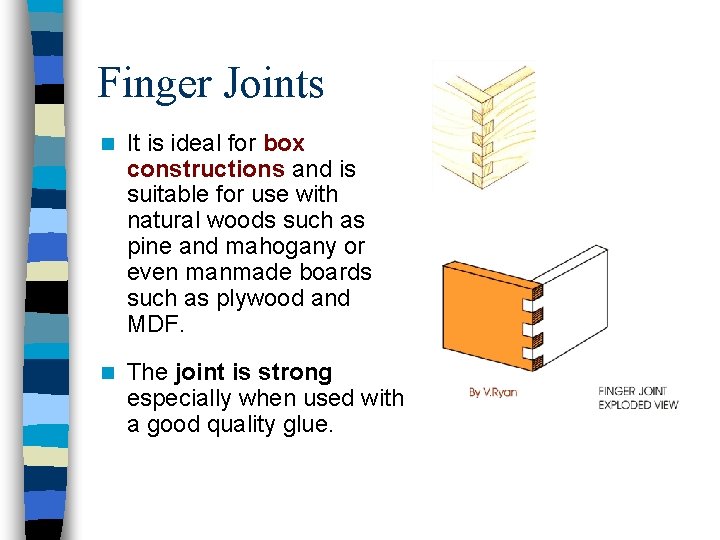 Finger Joints

It is ideal for box constructions and is suitable for use with natural woods such as pine and mahogany or even manmade boards such as plywood and MDF.

The joint is strong especially when used with a good quality glue.

By V.Ryan

FINGER JOINT
EXPLODED VIEW